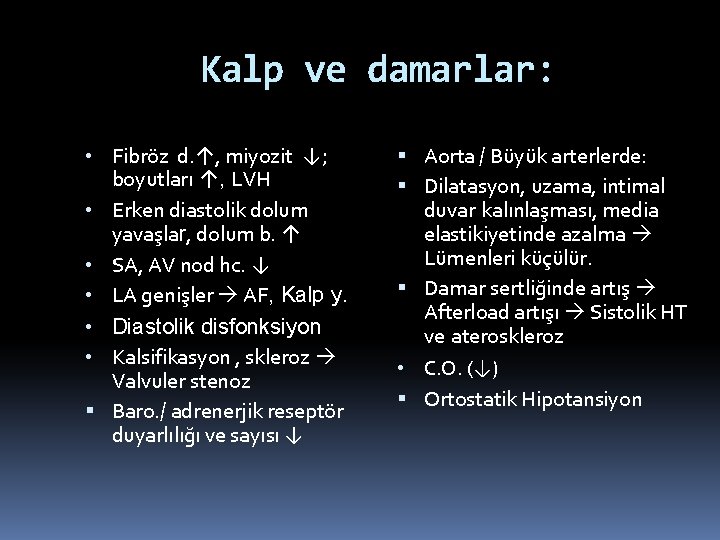 Kalp ve damarlar:

• Fibröz d.↑, miyozit ↓; boyutları ↑, LVH
• Erken diastolik dolum yavaşlar, dolum b. ↑
• SA, AV nod hc. ↓
• LA genişler → AF, Kalp y.
• Diastolik disfonksiyon
• Kalsifikasyon , skleroz → Valvuler stenoz
▪ Baro./ adrenerjik reseptör duyarlılığı ve sayısı ↓

▪ Aorta / Büyük arterlerde:
▪ Dilatasyon, uzama, intimal duvar kalınlaşması, media elastikiyetinde azalma → Lümenleri küçülür.
▪ Damar sertliğinde artış → Afterload artışı → Sistolik HT ve ateroskleroz
• C.O. (↓)
▪ Ortostatik Hipotansiyon